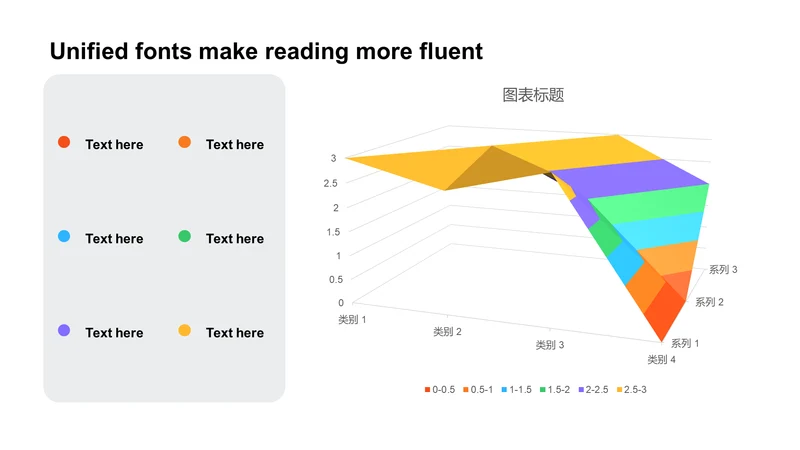 Unified fonts make reading more fluent

Text here

Text here

Text here

Text here

Text here

Text here

图表标题

3
2.5
2
1.5
1
0.5
0

类别 1
类别 2
类别 3
类别 4

系列 3
系列 2
系列 1

0-0.5
0.5-1
1-1.5
1.5-2
2-2.5
2.5-3